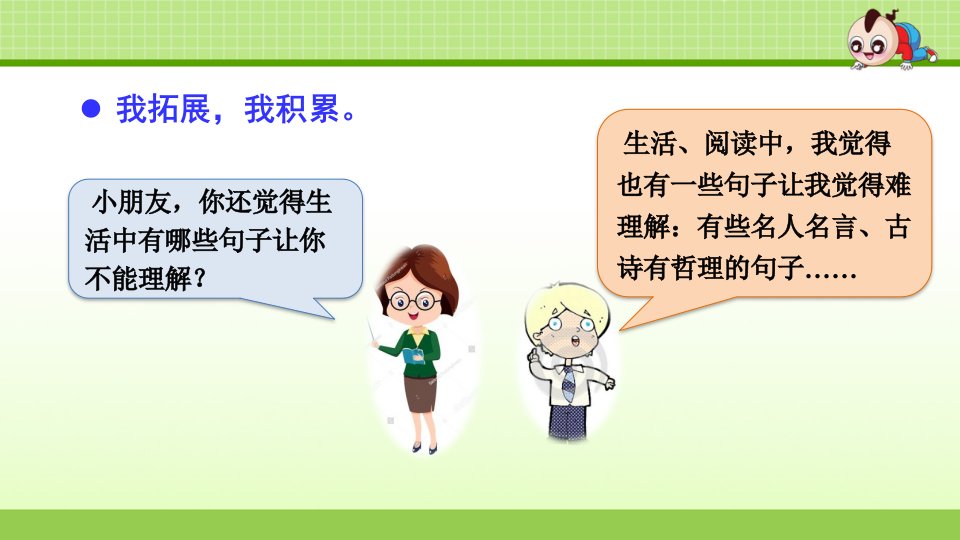 ● 我拓展，我积累。

小朋友，你还觉得生活中有哪些句子让你不能理解？

生活、阅读中，我觉得也有一些句子让我觉得难理解：有些名人名言、古诗有哲理的句子……